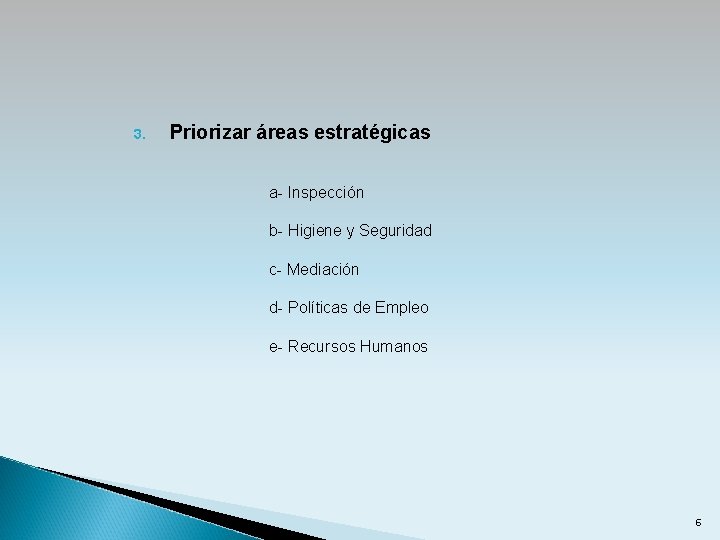 3. Priorizar áreas estratégicas

a- Inspección

b- Higiene y Seguridad

c- Mediación

d- Políticas de Empleo

e- Recursos Humanos

6